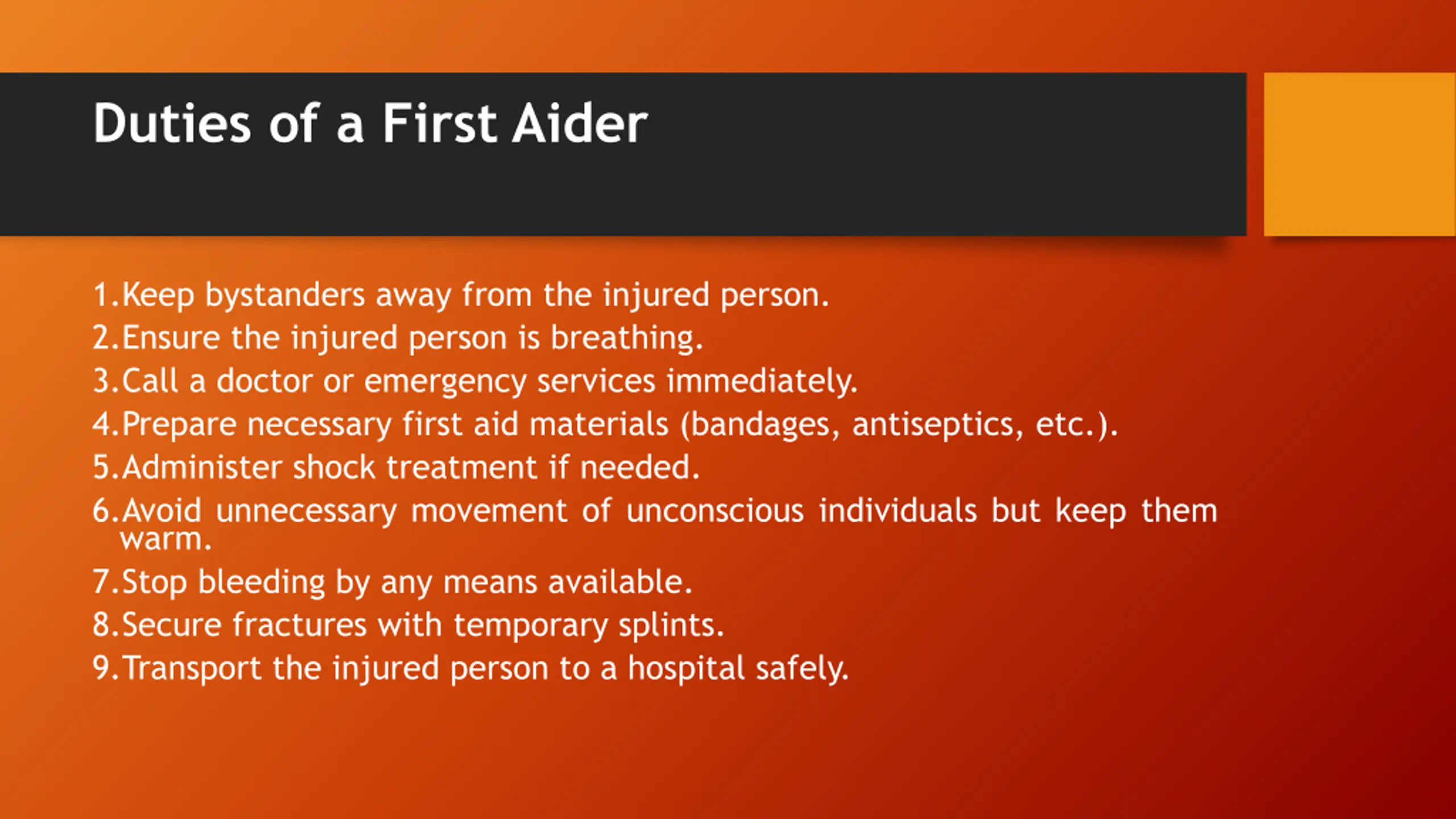 Duties of a First Aider

1.Keep bystanders away from the injured person.
2.Ensure the injured person is breathing.
3.Call a doctor or emergency services immediately.
4.Prepare necessary first aid materials (bandages, antiseptics, etc.).
5.Administer shock treatment if needed.
6.Avoid unnecessary movement of unconscious individuals but keep them warm.
7.Stop bleeding by any means available.
8.Secure fractures with temporary splints.
9.Transport the injured person to a hospital safely.